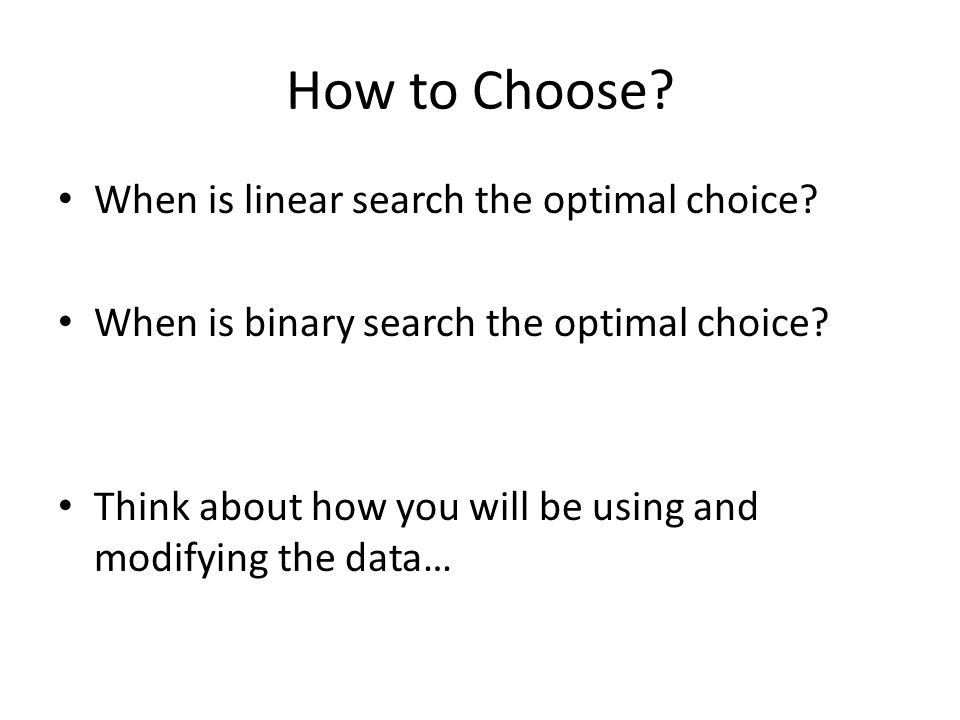 How to Choose?

• When is linear search the optimal choice?

• When is binary search the optimal choice?

• Think about how you will be using and modifying the data…